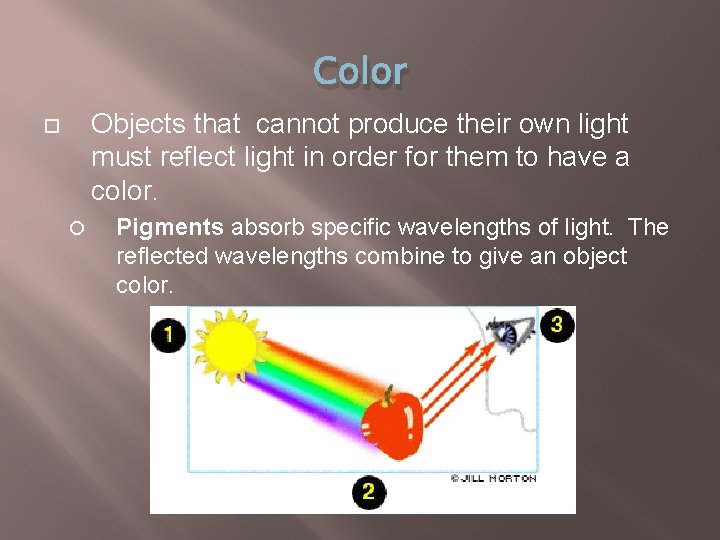 Color

Objects that cannot produce their own light must reflect light in order for them to have a color.

Pigments absorb specific wavelengths of light. The reflected wavelengths combine to give an object color.

1

3

© JILL HORTON

2